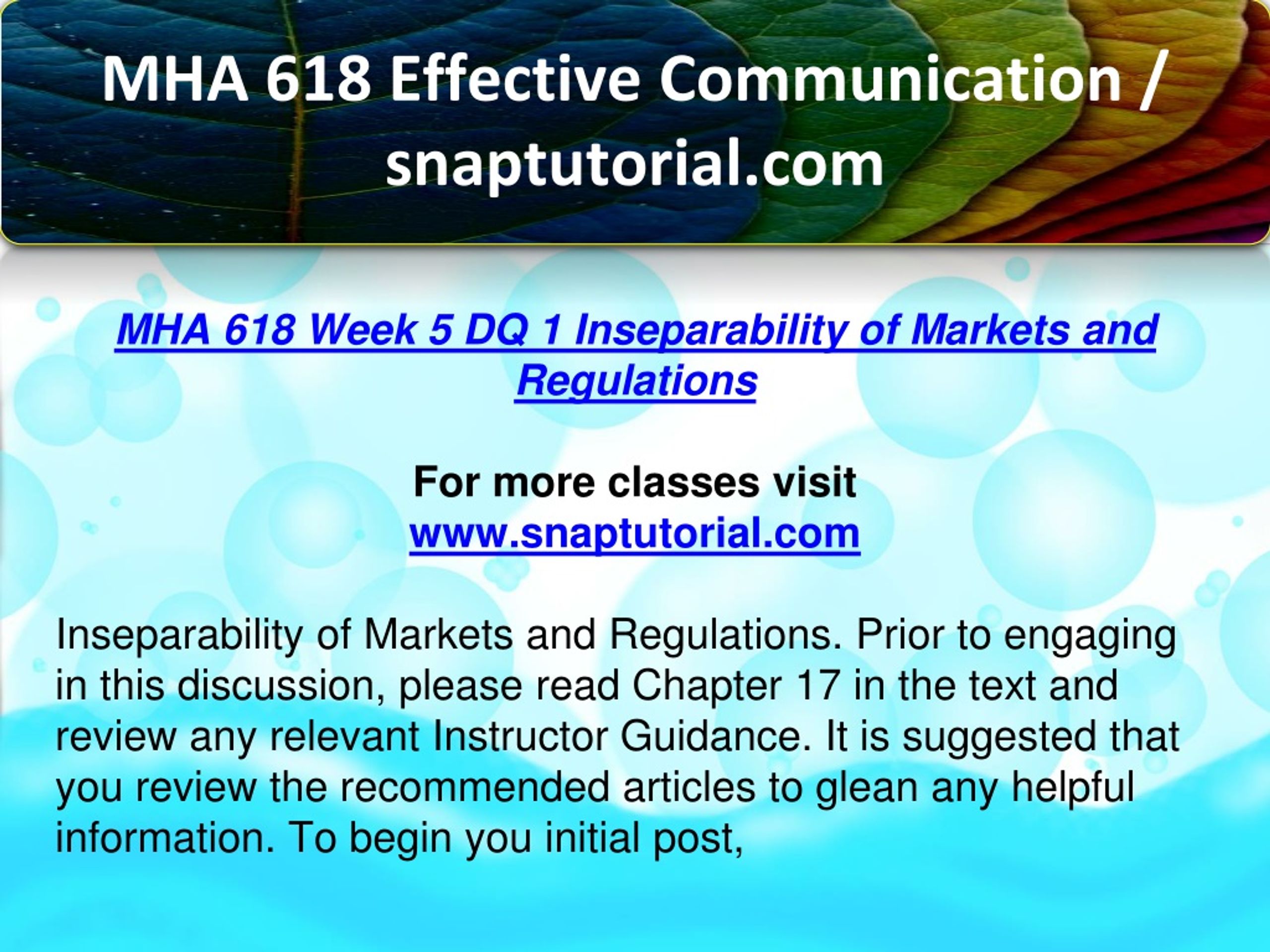 MHA 618 Effective Communication / snaptutorial.com

MHA 618 Week 5 DQ 1 Inseparability of Markets and Regulations

For more classes visit
www.snaptutorial.com

Inseparability of Markets and Regulations. Prior to engaging in this discussion, please read Chapter 17 in the text and review any relevant Instructor Guidance. It is suggested that you review the recommended articles to glean any helpful information. To begin you initial post,